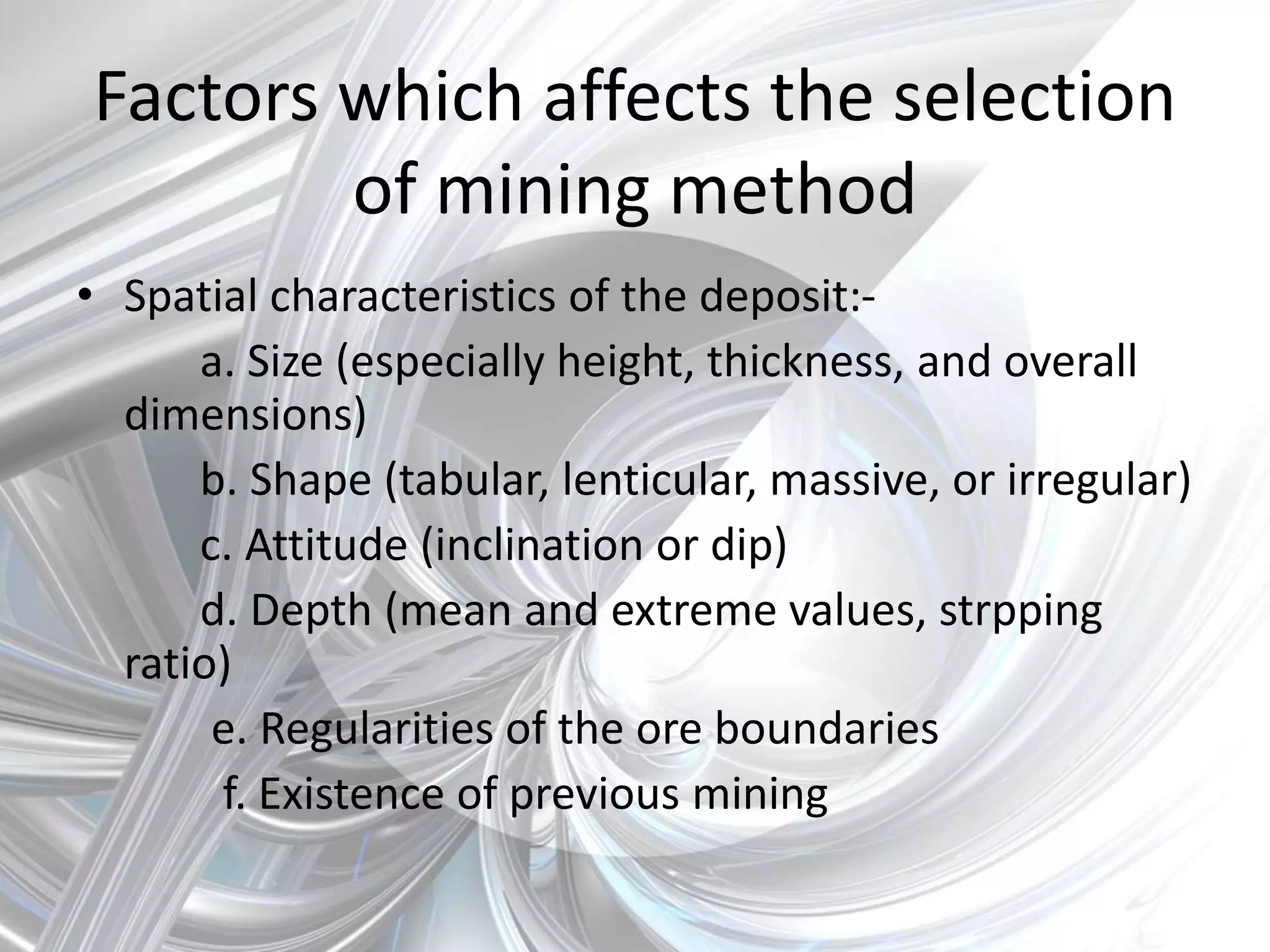 Factors which affects the selection of mining method

• Spatial characteristics of the deposit:-

a. Size (especially height, thickness, and overall dimensions)

b. Shape (tabular, lenticular, massive, or irregular)

c. Attitude (inclination or dip)

d. Depth (mean and extreme values, strpping ratio)

e. Regularities of the ore boundaries

f. Existence of previous mining